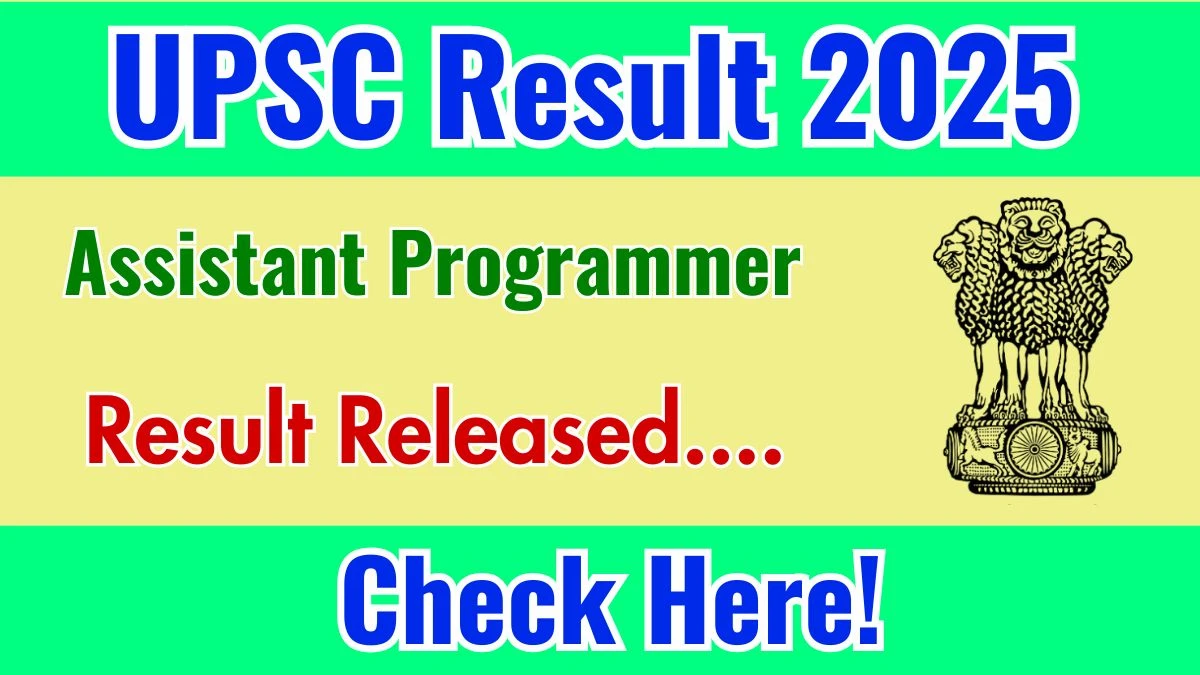 UPSC Result 2025

Assistant Programmer

Result Released....

Check Here!